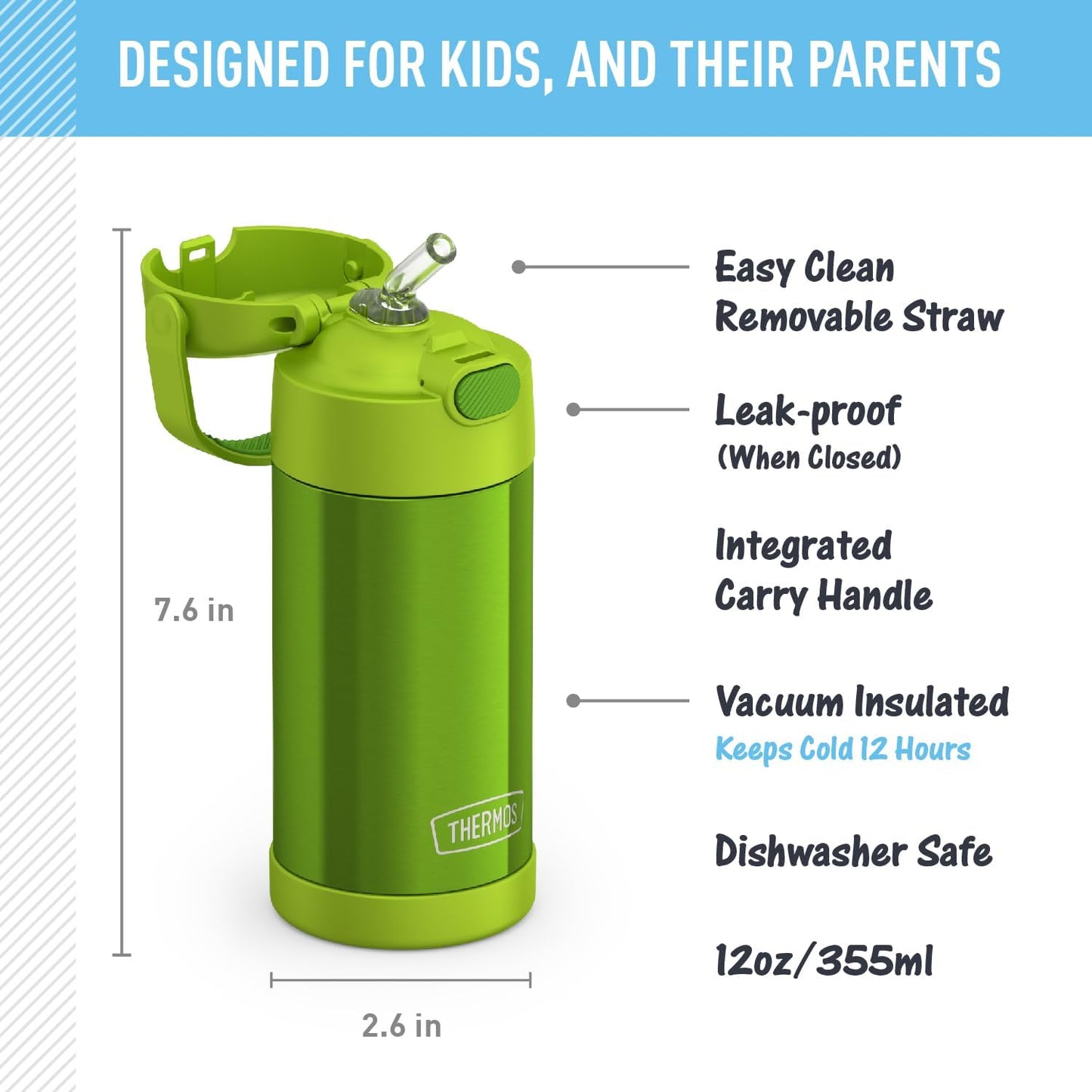 DESIGNED FOR KIDS, AND THEIR PARENTS

7.6 in

THERMOS

2.6 in

Easy Clean
Removable Straw

Leak-proof
(When Closed)

Integrated
Carry Handle

Vacuum Insulated
Keeps Cold 12 Hours

Dishwasher Safe

12oz/355ml